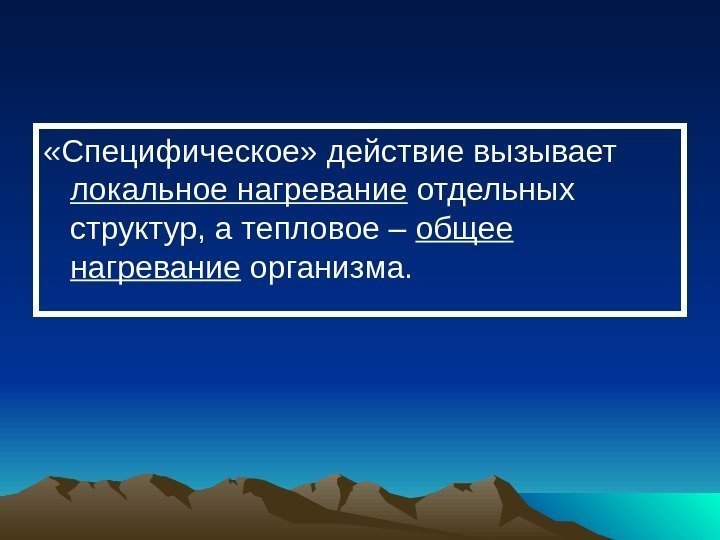 «Специфическое» действие вызывает локальное нагревание отдельных структур, а тепловое – общее нагревание организма.